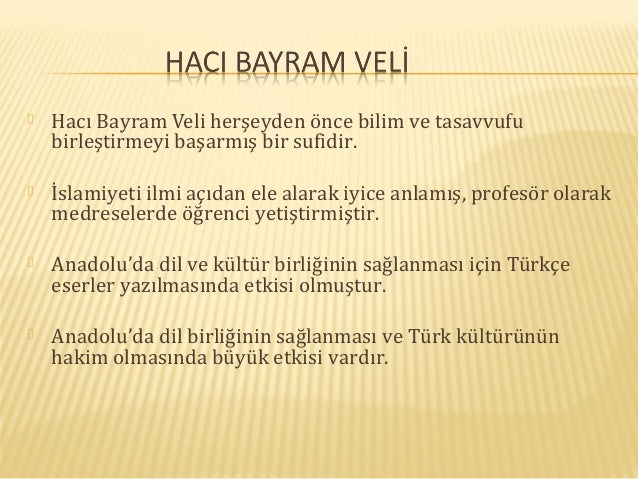 HACI BAYRAM VELİ

Hacı Bayram Veli herşeyden önce bilim ve tasavvufu birleştirmeyi başarmış bir sufidir.

İslamiyeti ilmi açıdan ele alarak iyice anlamış, profesör olarak medreselerde öğrenci yetiştirmiştir.

Anadolu'da dil ve kültür birliğinin sağlanması için Türkçe eserler yazılmasında etkisi olmuştur.

Anadolu'da dil birliğinin sağlanması ve Türk kültürünün hakim olmasında büyük etkisi vardır.